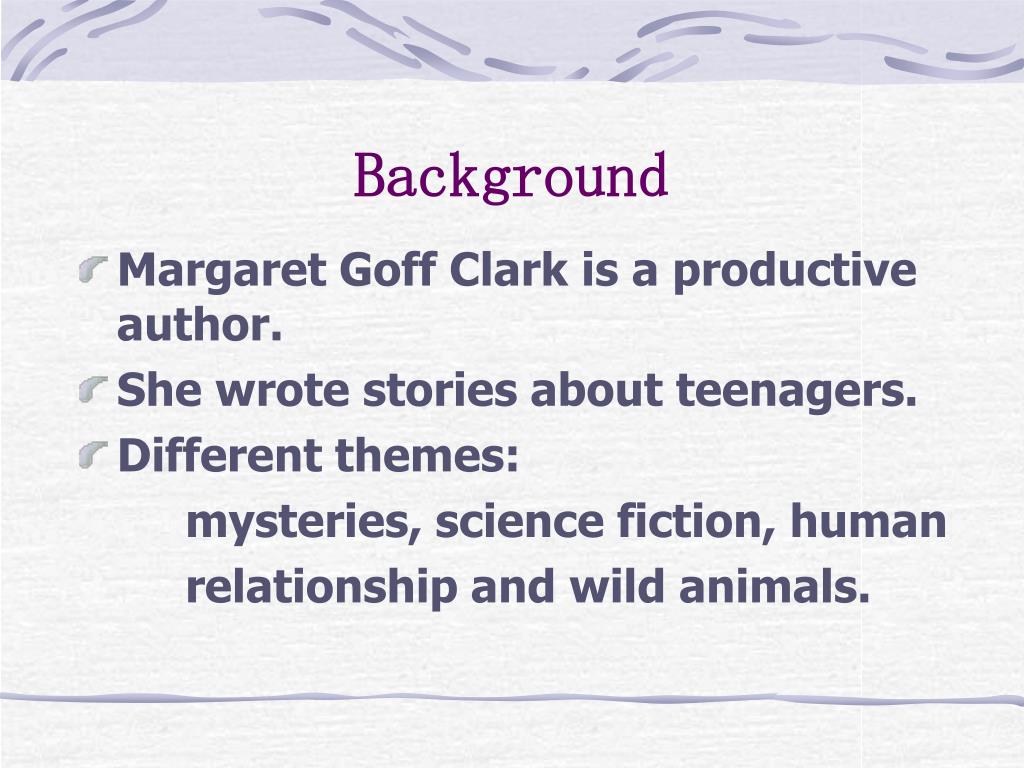 Background

Margaret Goff Clark is a productive author.

She wrote stories about teenagers.

Different themes:

mysteries, science fiction, human relationship and wild animals.